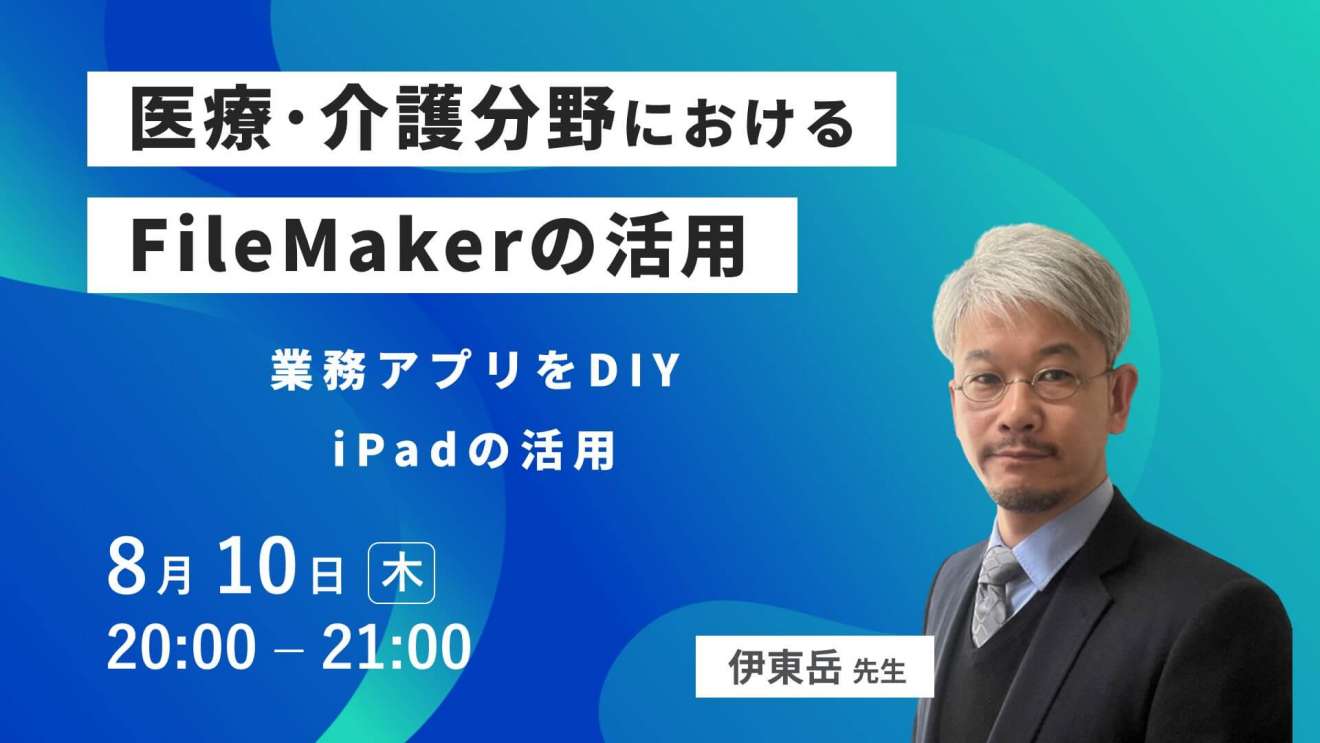 医療・介護分野における

FileMakerの活用

業務アプリをDIY

iPadの活用

8月 10日 木
20:00 – 21:00

伊東岳 先生